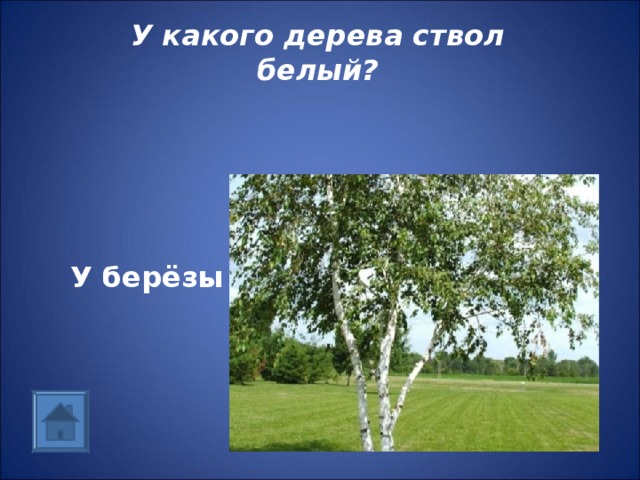 У какого дерева ствол белый?

У берёзы